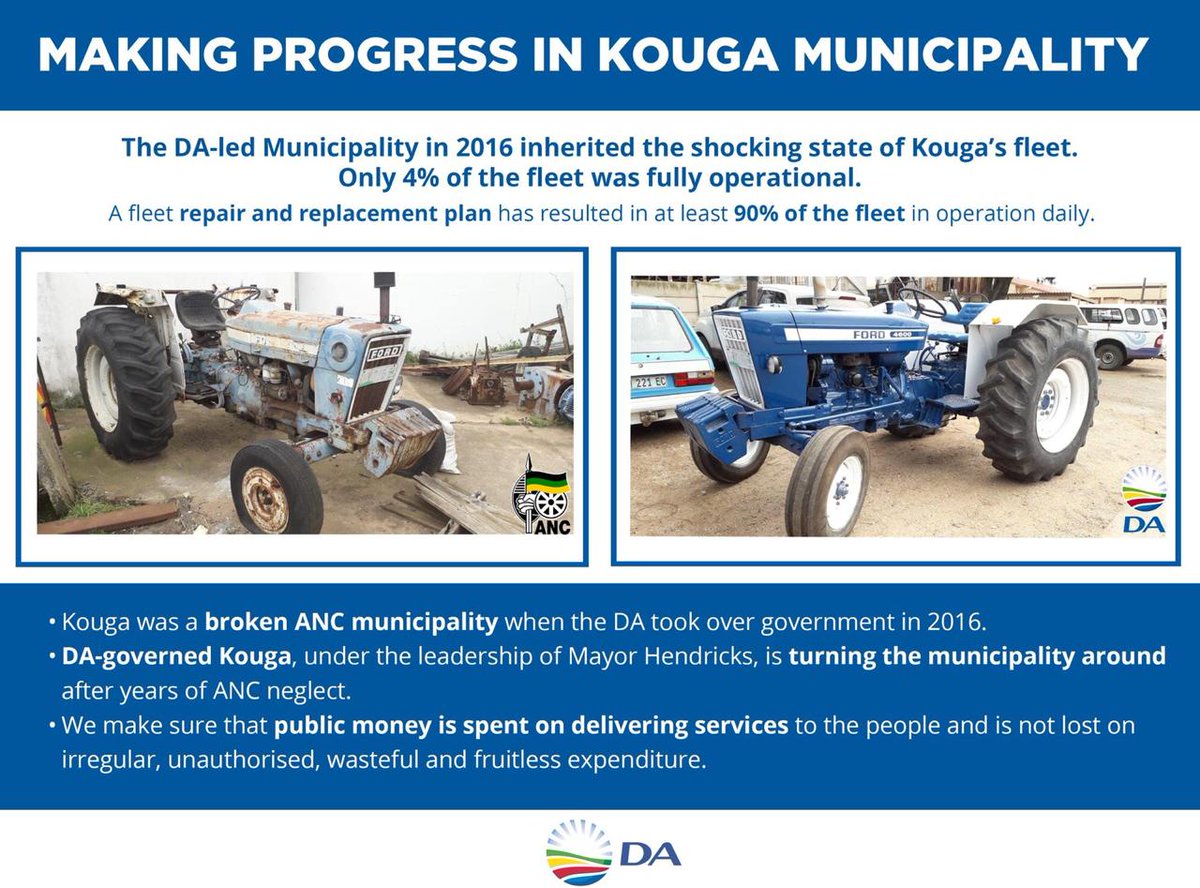 MAKING PROGRESS IN KOUGA MUNICIPALITY

The DA-led Municipality in 2016 inherited the shocking state of Kouga's fleet. Only 4% of the fleet was fully operational.

A fleet repair and replacement plan has resulted in at least 90% of the fleet in operation daily.

FORD

ANC

FORD 4600

221 EC

DA

• Kouga was a broken ANC municipality when the DA took over government in 2016.

• DA-governed Kouga, under the leadership of Mayor Hendricks, is turning the municipality around after years of ANC neglect.

• We make sure that public money is spent on delivering services to the people and is not lost on irregular, unauthorised, wasteful and fruitless expenditure.

DA